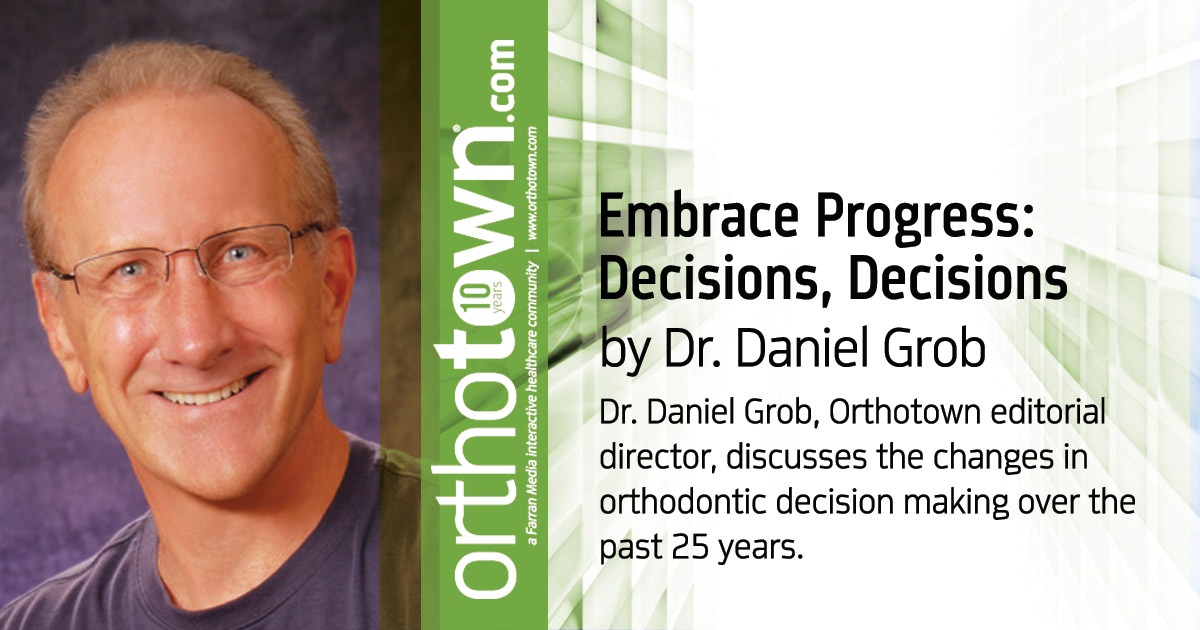 orthotown.com
10 years
a Farran Media interactive healthcare community | www.orthotown.com

Embrace Progress: Decisions, Decisions
by Dr. Daniel Grob

Dr. Daniel Grob, Orthotown editorial director, discusses the changes in orthodontic decision making over the past 25 years.